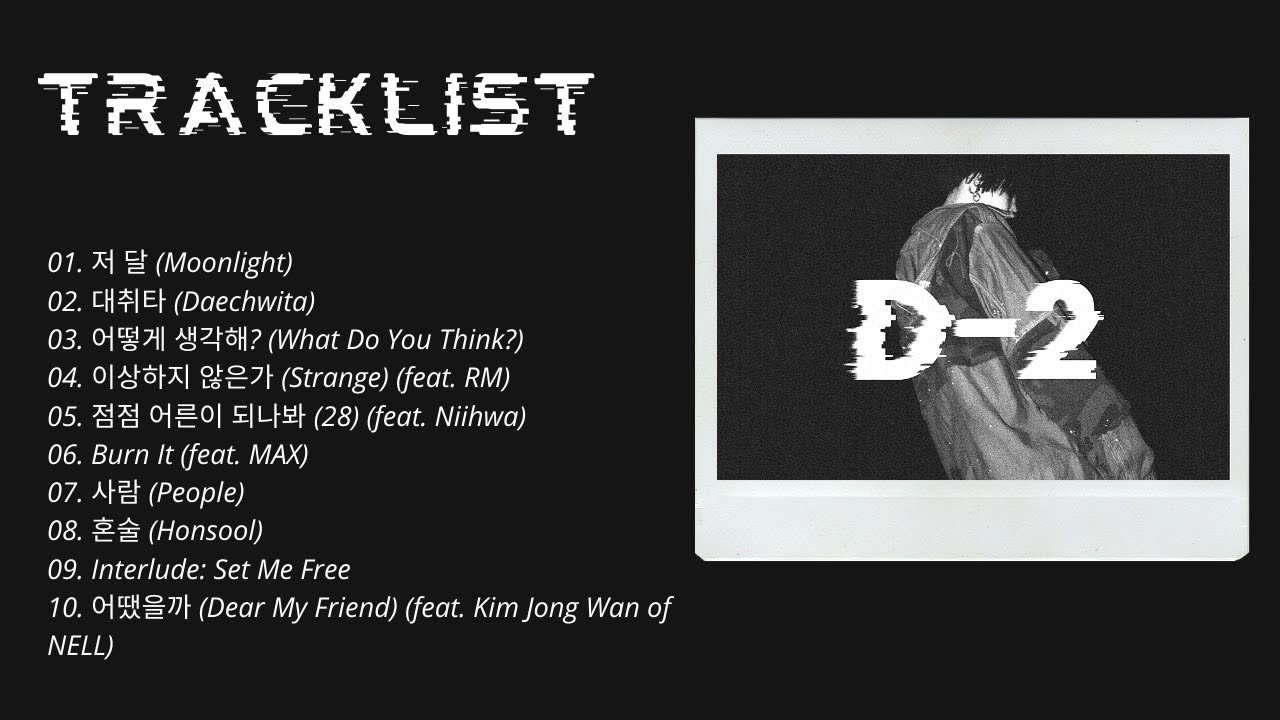 TRACKLIST

01. 저 달 (Moonlight)
02. 대취타 (Daechwita)
03. 어떻게 생각해? (What Do You Think?)
04. 이상하지 않은가 (Strange) (feat. RM)
05. 점점 어른이 되나봐 (28) (feat. Niihwa)
06. Burn It (feat. MAX)
07. 사람 (People)
08. 혼술 (Honsool)
09. Interlude: Set Me Free
10. 어땠을까 (Dear My Friend) (feat. Kim Jong Wan of NELL)

D-2